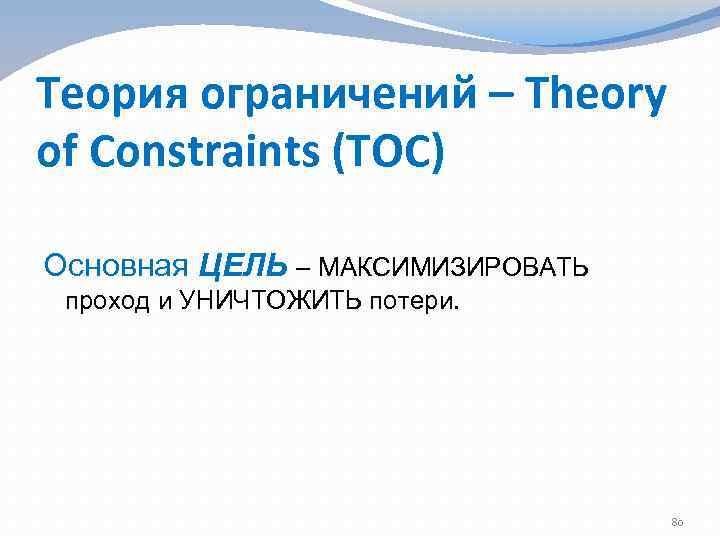 Теория ограничений – Theory of Constraints (TOC)

Основная ЦЕЛЬ – МАКСИМИЗИРОВАТЬ проход и УНИЧТОЖИТЬ потери.

80